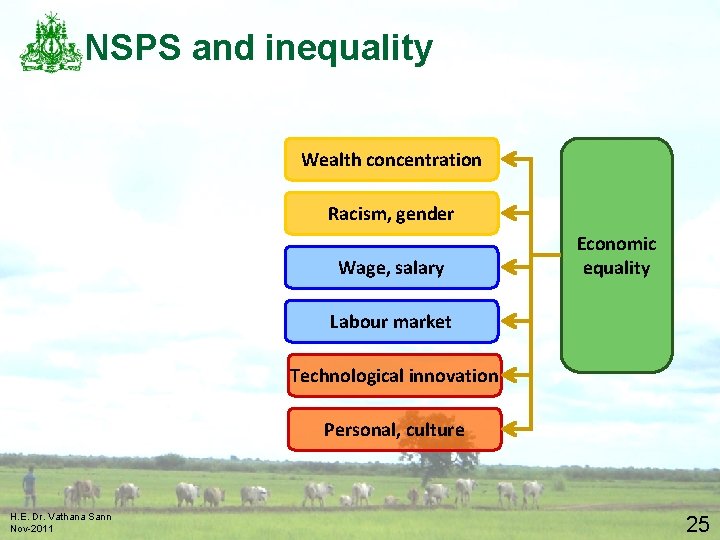 NSPS and inequality

Wealth concentration

Racism, gender

Wage, salary

Labour market

Technological innovation

Personal, culture

Economic equality

H.E. Dr. Vathana Sann
Nov-2011

25